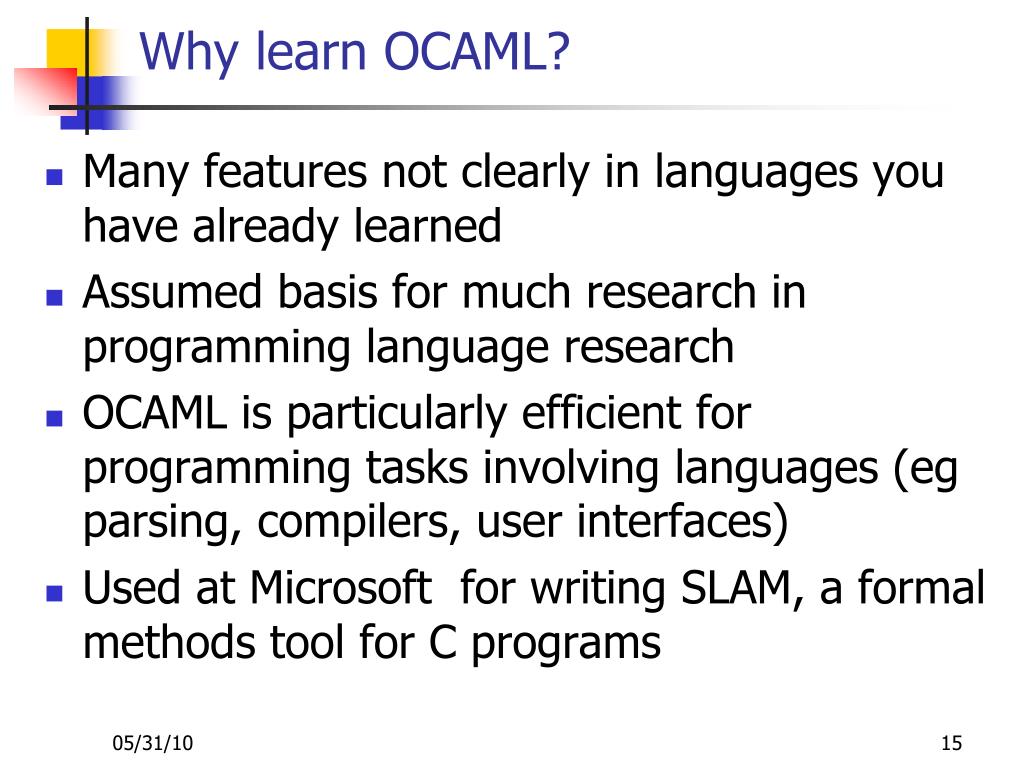 Why learn OCAML?

- Many features not clearly in languages you have already learned
- Assumed basis for much research in programming language research
- OCAML is particularly efficient for programming tasks involving languages (eg parsing, compilers, user interfaces)
- Used at Microsoft for writing SLAM, a formal methods tool for C programs

05/31/10

15